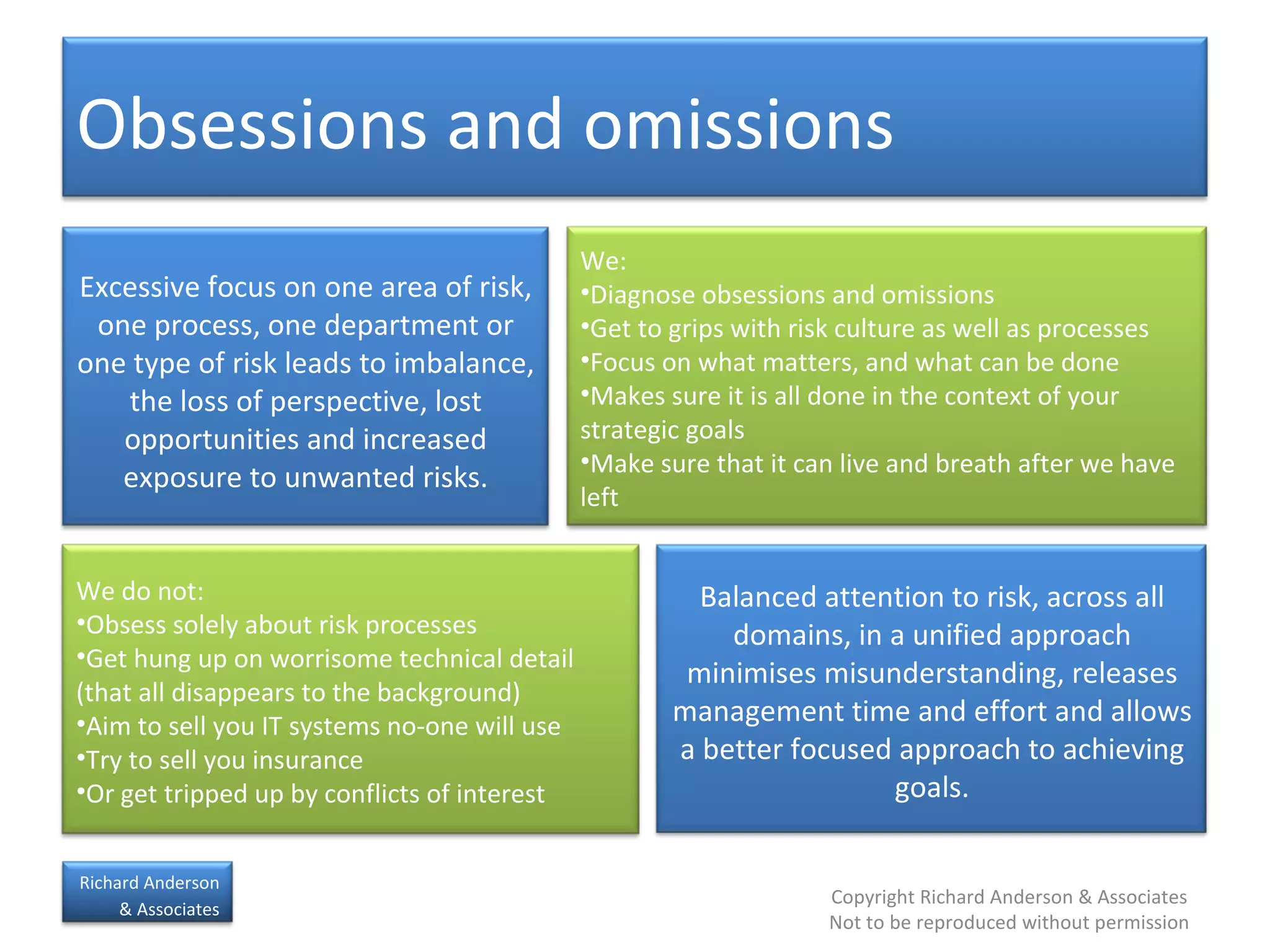 Obsessions and omissions

Excessive focus on one area of risk, one process, one department or one type of risk leads to imbalance, the loss of perspective, lost opportunities and increased exposure to unwanted risks.

We:
•Diagnose obsessions and omissions
•Get to grips with risk culture as well as processes
•Focus on what matters, and what can be done
•Makes sure it is all done in the context of your strategic goals
•Make sure that it can live and breath after we have left

We do not:
•Obsess solely about risk processes
•Get hung up on worrisome technical detail (that all disappears to the background)
•Aim to sell you IT systems no-one will use
•Try to sell you insurance
•Or get tripped up by conflicts of interest

Balanced attention to risk, across all domains, in a unified approach minimises misunderstanding, releases management time and effort and allows a better focused approach to achieving goals.

Richard Anderson & Associates

Copyright Richard Anderson & Associates
Not to be reproduced without permission